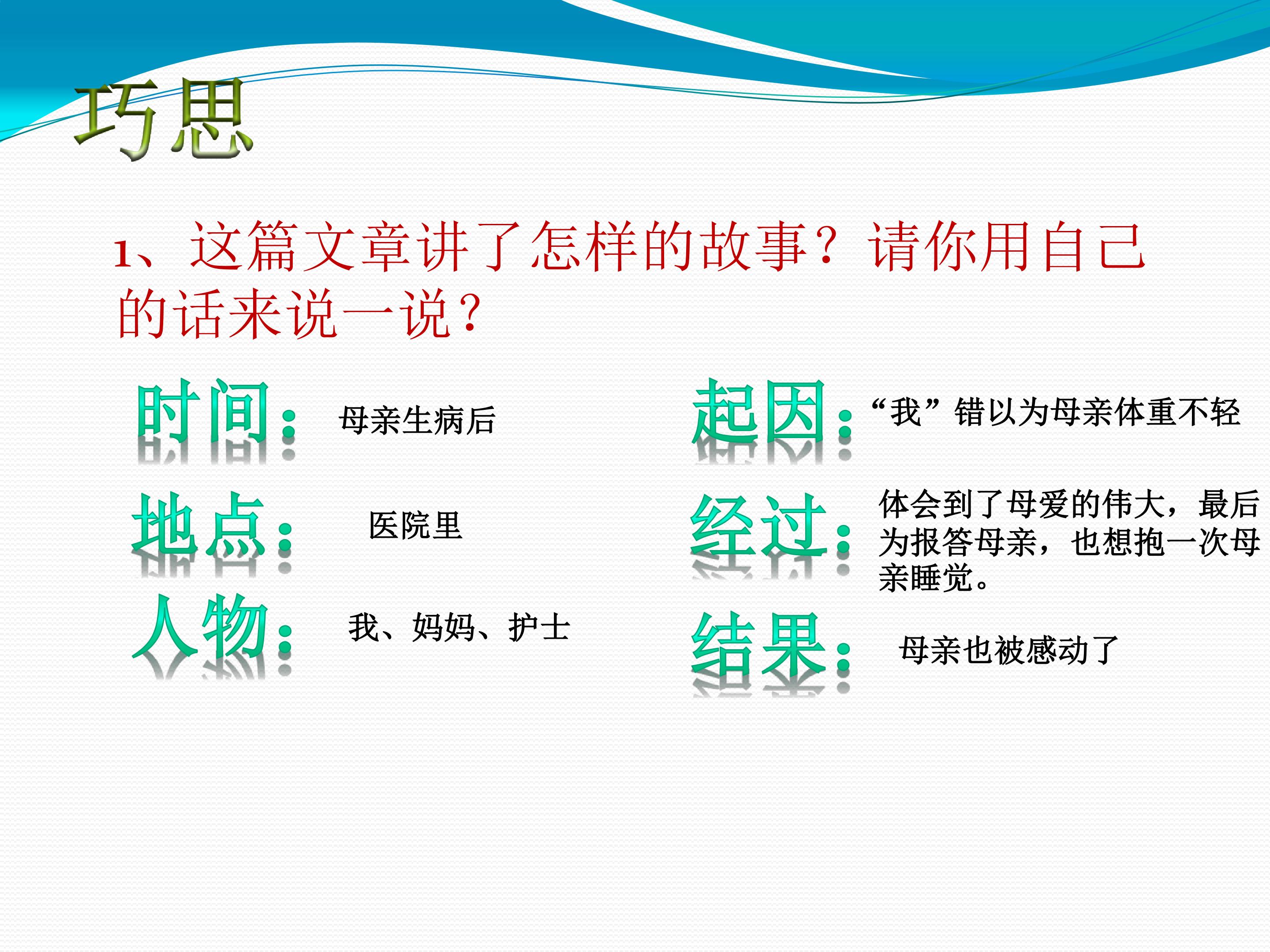 巧思

1、这篇文章讲了怎样的故事？请你用自己的话来说一说？

时间：母亲生病后

地点：医院里

人物：我、妈妈、护士

起因：“我”错以为母亲体重不轻

经过：体会到了母爱的伟大，最后为报答母亲，也想抱一次母亲睡觉。

结果：母亲也被感动了